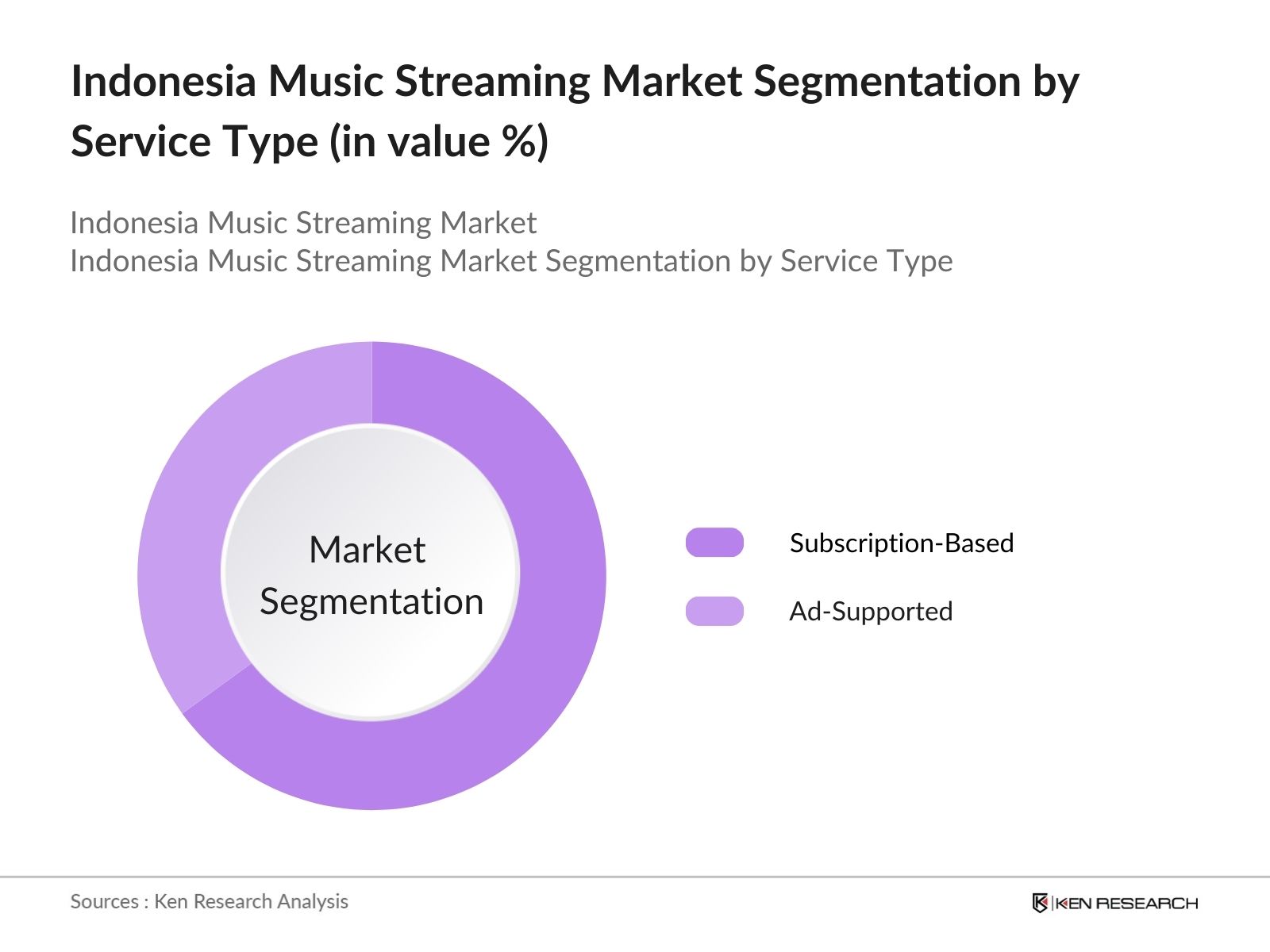 Indonesia Music Streaming Market Segmentation by Service Type (in value %)

Indonesia Music Streaming Market
Indonesia Music Streaming Market Segmentation by Service Type

Market Segmentation

Subscription-Based

Ad-Supported

Sources : Ken Research Analysis

KEN RESEARCH